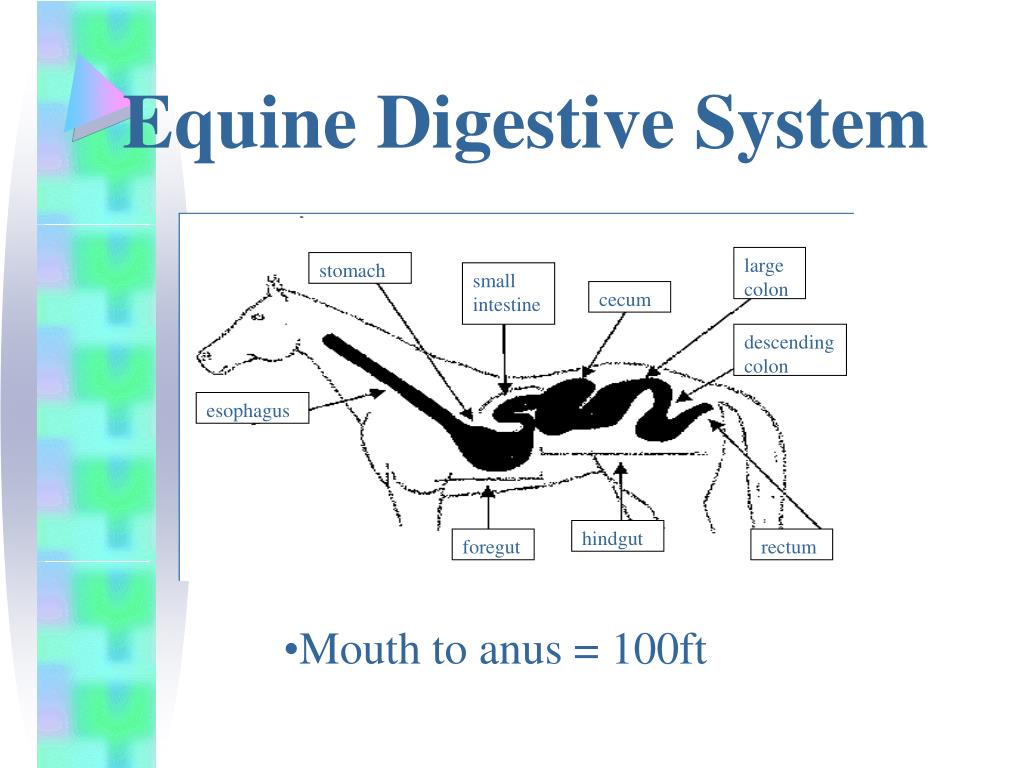 Equine Digestive System

stomach

small intestine

cecum

large colon

descending colon

esophagus

foregut

hindgut

rectum

•Mouth to anus = 100ft